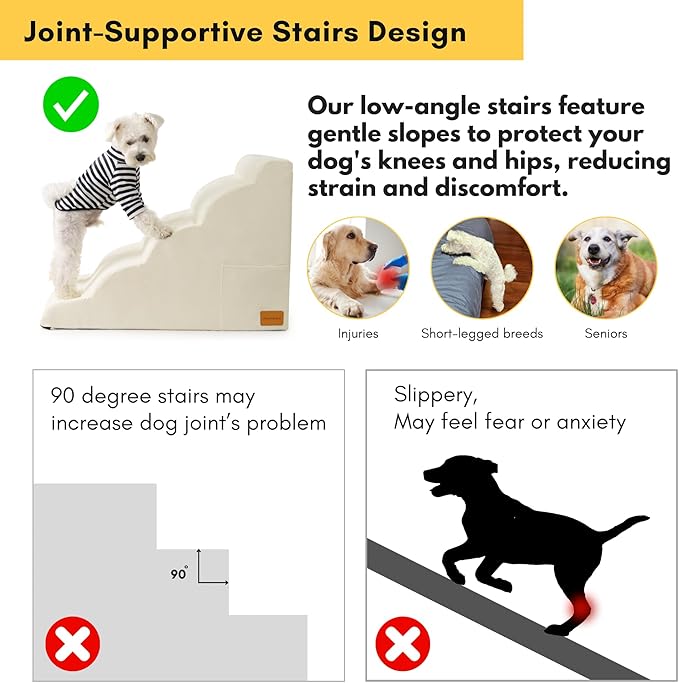 Joint-Supportive Stairs Design

Our low-angle stairs feature gentle slopes to protect your dog's knees and hips, reducing strain and discomfort.

Injuries

Short-legged breeds

Seniors

90 degree stairs may increase dog joint's problem

$90^\circ$

Slippery,
May feel fear or anxiety